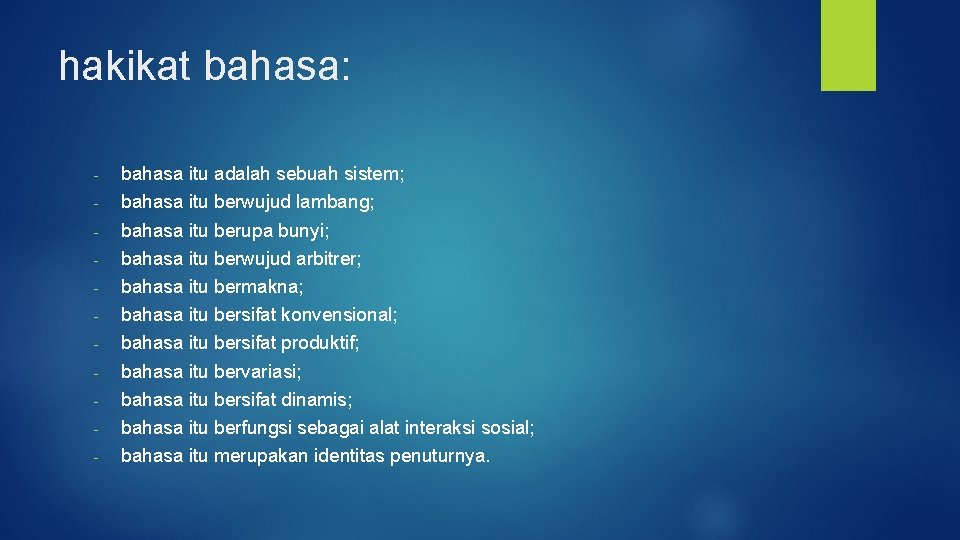 hakikat bahasa:

- bahasa itu adalah sebuah sistem;
- bahasa itu berwujud lambang;
- bahasa itu berupa bunyi;
- bahasa itu berwujud arbitrer;
- bahasa itu bermakna;
- bahasa itu bersifat konvensional;
- bahasa itu bersifat produktif;
- bahasa itu bervariasi;
- bahasa itu bersifat dinamis;
- bahasa itu berfungsi sebagai alat interaksi sosial;
- bahasa itu merupakan identitas penuturnya.